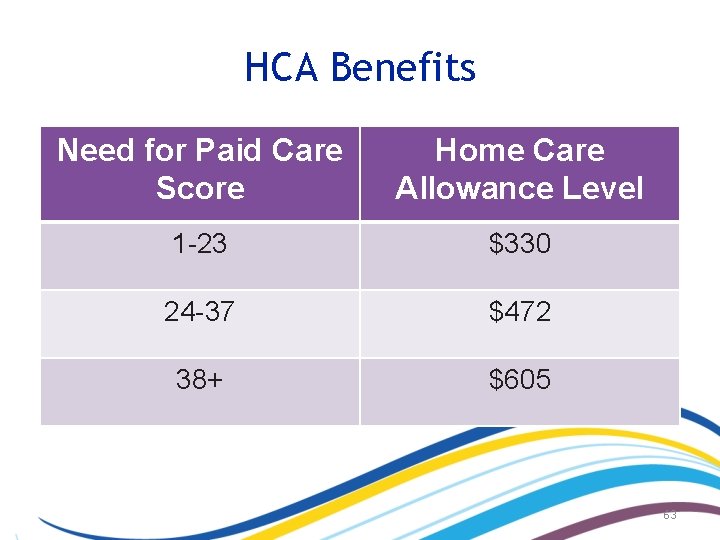 HCA Benefits

| Need for Paid Care Score | Home Care Allowance Level |
|---|---|
| 1-23 | \$330 |
| 24-37 | \$472 |
| 38+ | \$605 |

63